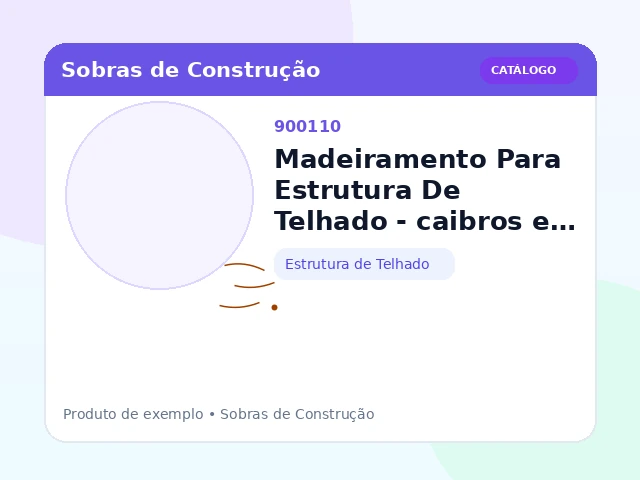 Sobras de Construção

CATÁLOGO

900110

Madeiramento Para Estrutura De Telhado - caibros e...

Estrutura de Telhado

Produto de exemplo • Sobras de Construção